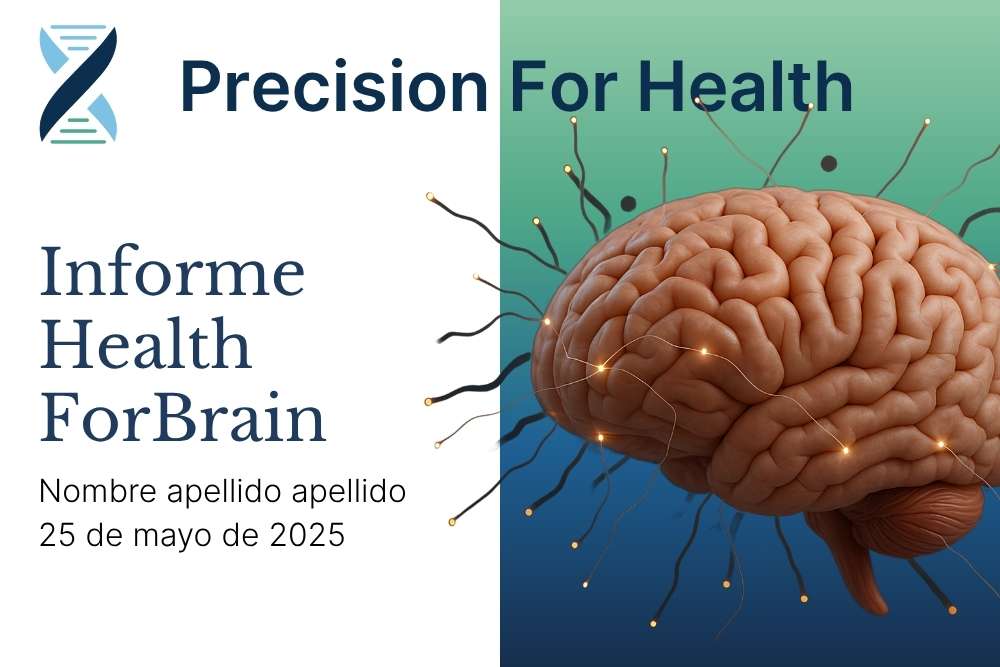 Precision For Health

Informe Health ForBrain

Nombre apellido apellido
25 de mayo de 2025